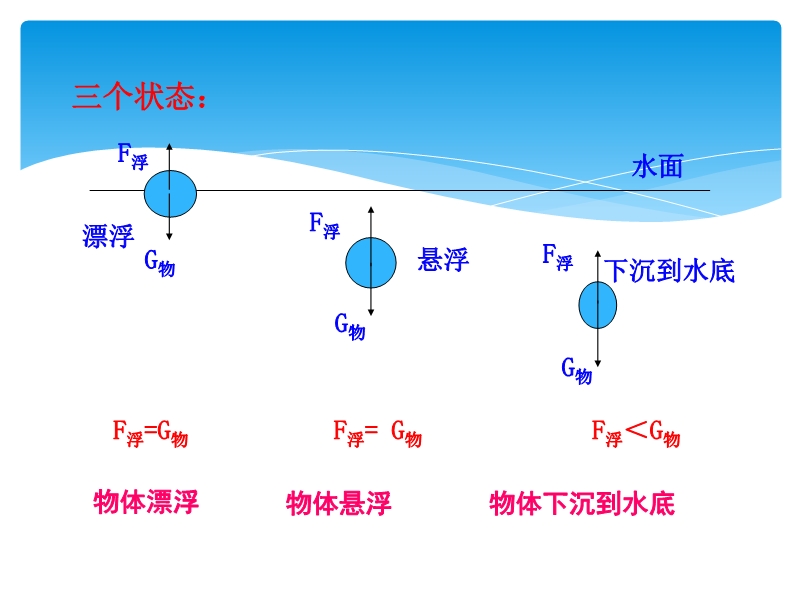 三个状态：

$F_{浮}$

水面

漂浮

$G_{物}$

$F_{浮}$

悬浮

$G_{物}$

$F_{浮}$

下沉到水底

$G_{物}$

$F_{浮}=G_{物}$

$F_{浮}= G_{物}$

$F_{浮}<G_{物}$

物体漂浮

物体悬浮

物体下沉到水底